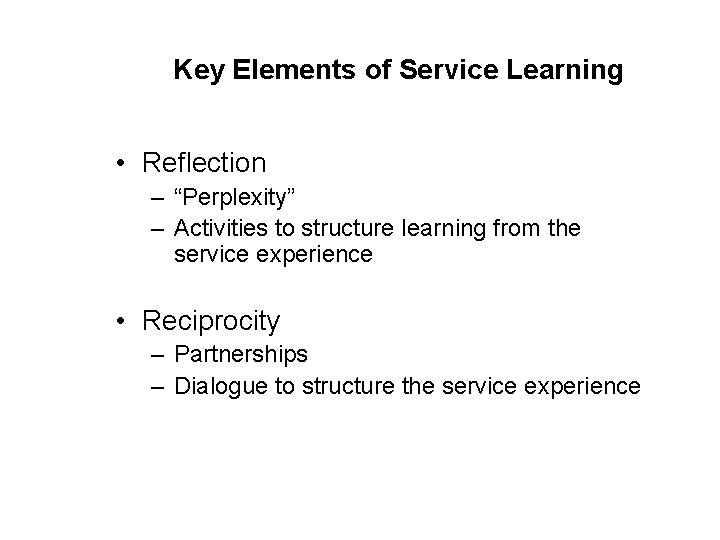 Key Elements of Service Learning

• Reflection
– “Perplexity”
– Activities to structure learning from the service experience

• Reciprocity
– Partnerships
– Dialogue to structure the service experience